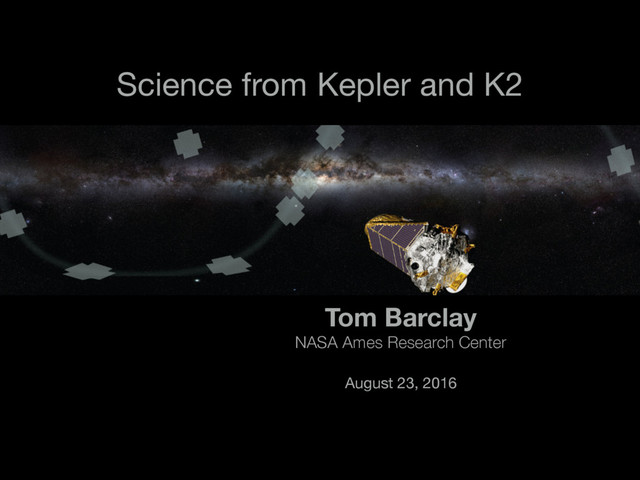 Science from Kepler and K2

Tom Barclay
NASA Ames Research Center

August 23, 2016